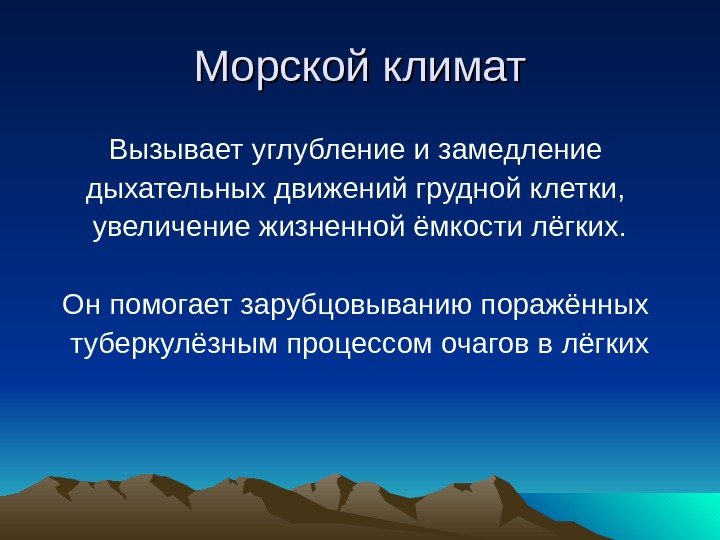 Морской климат

Вызывает углубление и замедление дыхательных движений грудной клетки, увеличение жизненной ёмкости лёгких.

Он помогает зарубцовыванию поражённых туберкулёзным процессом очагов в лёгких